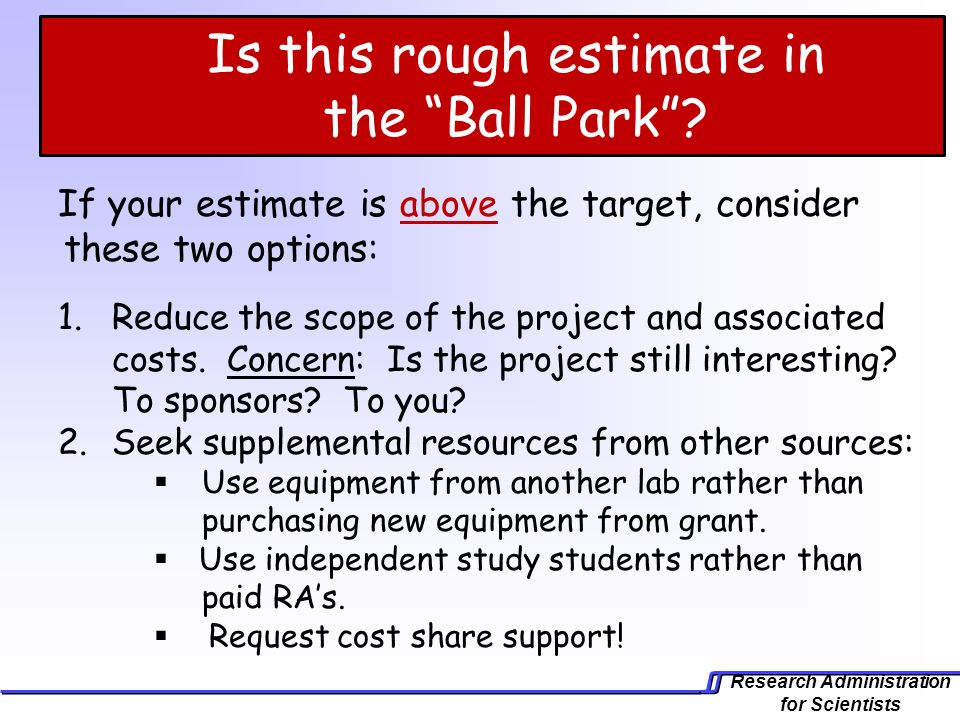 Is this rough estimate in the “Ball Park”?

If your estimate is above the target, consider these two options:

1. Reduce the scope of the project and associated costs. Concern: Is the project still interesting? To sponsors? To you?
2. Seek supplemental resources from other sources:
▪ Use equipment from another lab rather than purchasing new equipment from grant.
▪ Use independent study students rather than paid RA’s.
▪ Request cost share support!

Research Administration for Scientists